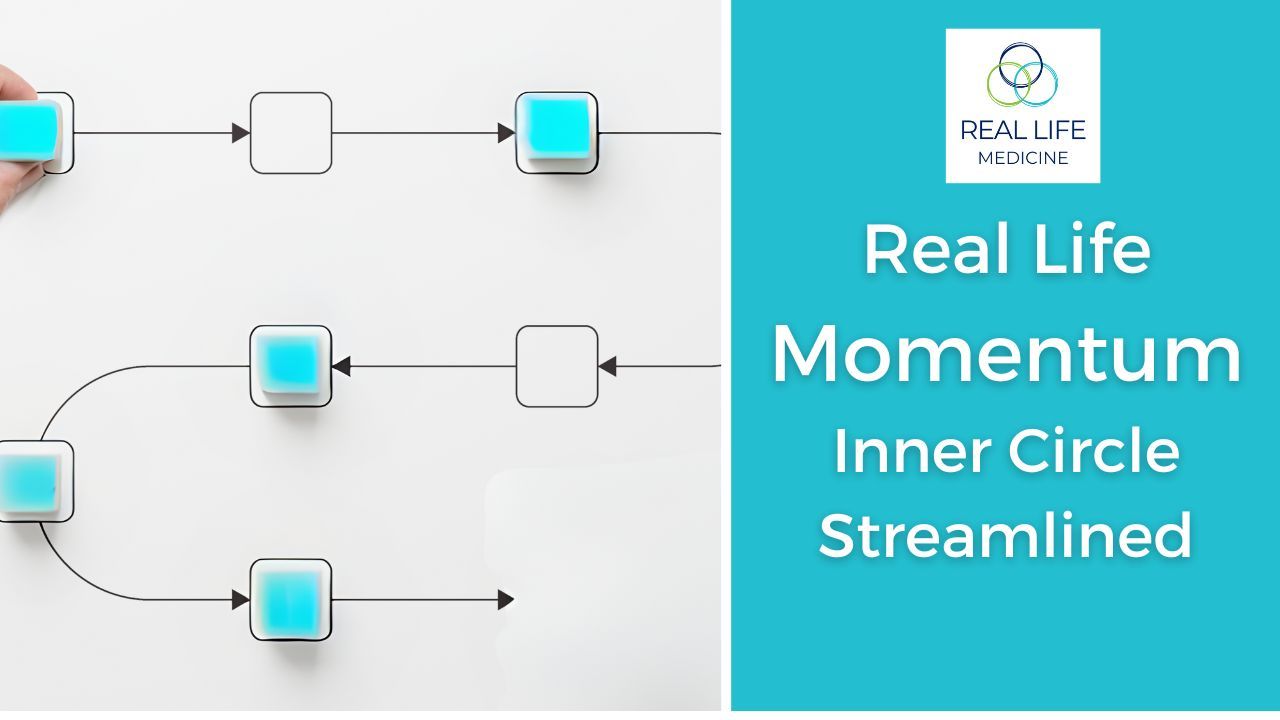 REAL LIFE
MEDICINE

Real Life
Momentum
Inner Circle
Streamlined